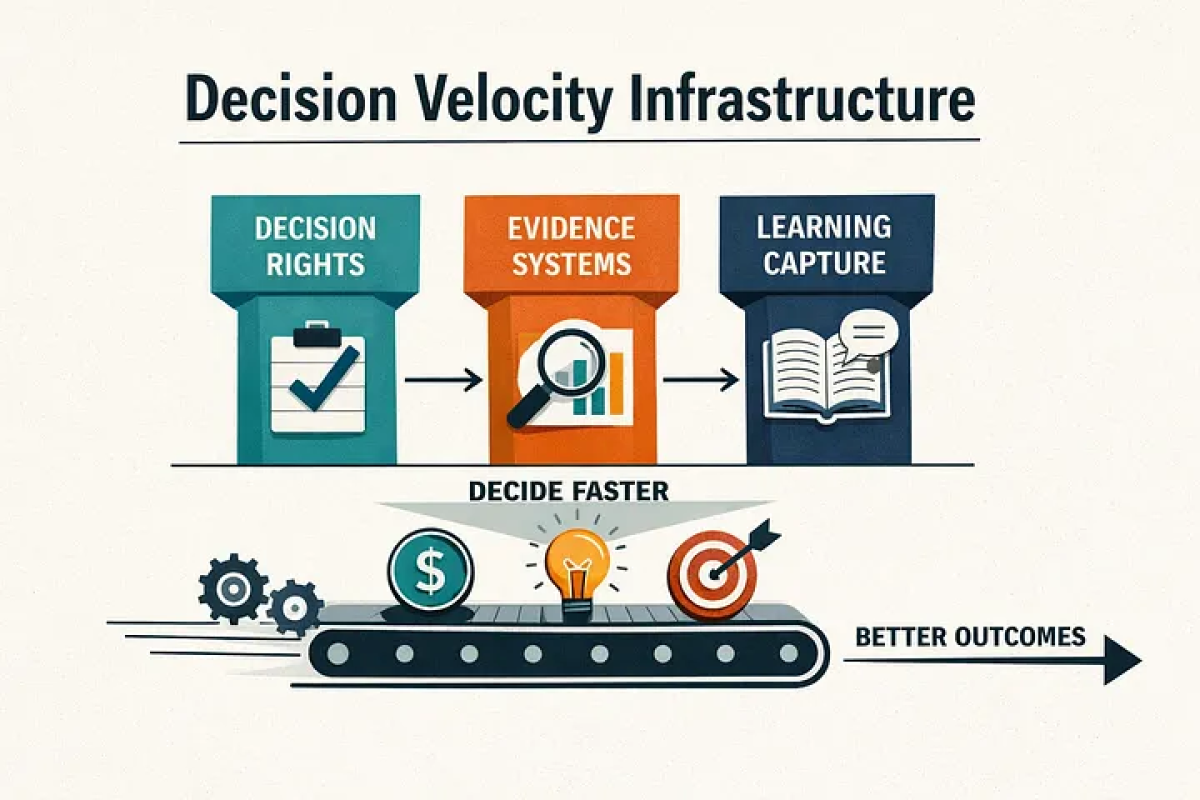 Decision Velocity Infrastructure

DECISION RIGHTS

EVIDENCE SYSTEMS

LEARNING CAPTURE

DECIDE FASTER

$

BETTER OUTCOMES